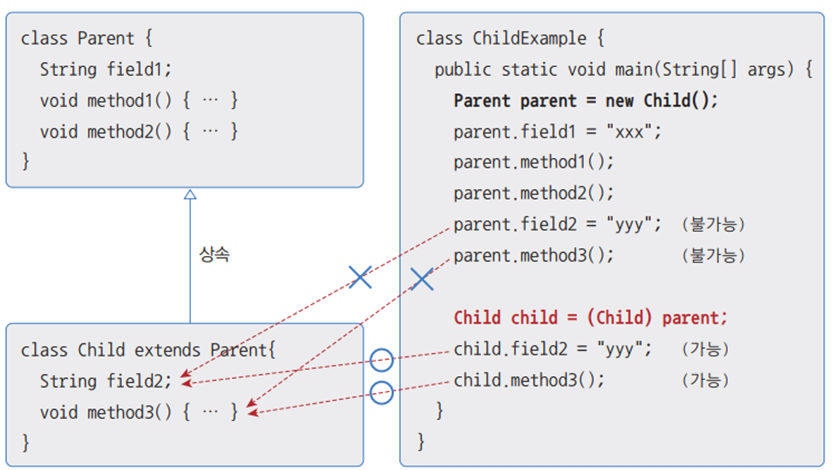 class Parent {
String field1;
void method1() { … }
void method2() { … }
}

상속

class Child extends Parent{
String field2;
void method3() { … }
}

class ChildExample {
public static void main(String[] args) {
Parent parent = new Child();
parent.field1 = "xxx";
parent.method1();
parent.method2();
parent.field2 = "yyy"; (불가능)
parent.method3(); (불가능)

Child child = (Child) parent;
child.field2 = "yyy"; (가능)
child.method3(); (가능)
}
}